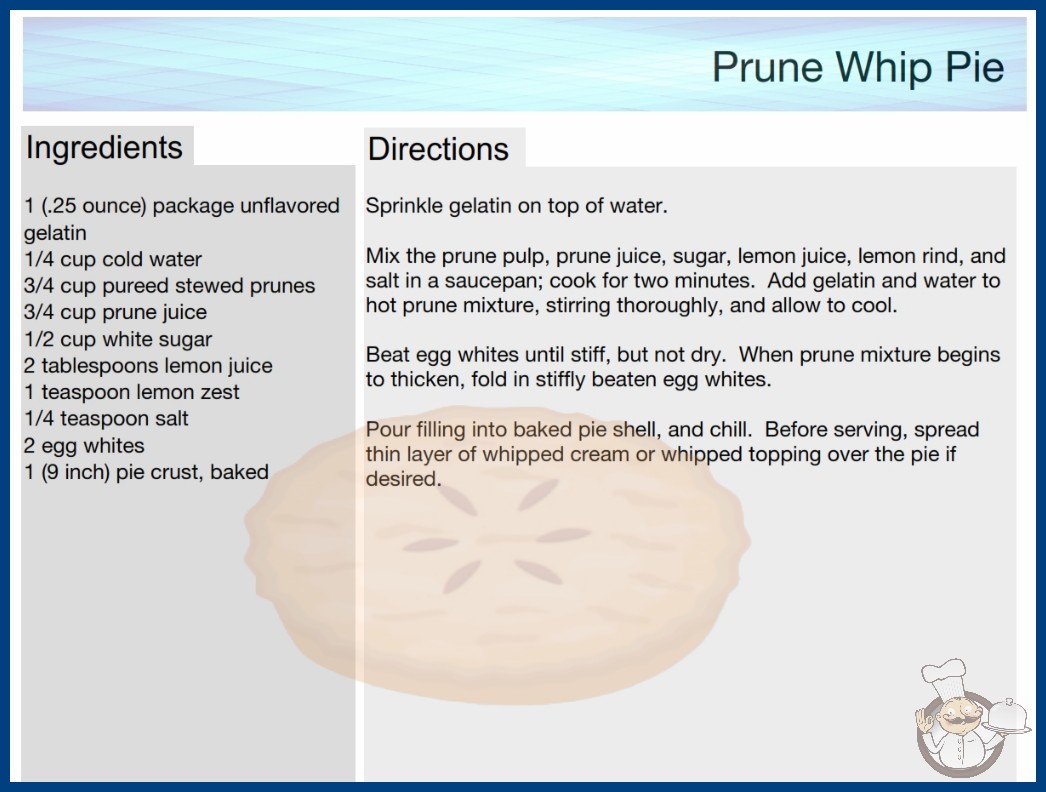 Prune Whip Pie

Ingredients

1 (.25 ounce) package unflavored gelatin
1/4 cup cold water
3/4 cup pureed stewed prunes
3/4 cup prune juice
1/2 cup white sugar
2 tablespoons lemon juice
1 teaspoon lemon zest
1/4 teaspoon salt
2 egg whites
1 (9 inch) pie crust, baked

Directions

Sprinkle gelatin on top of water.

Mix the prune pulp, prune juice, sugar, lemon juice, lemon rind, and salt in a saucepan; cook for two minutes. Add gelatin and water to hot prune mixture, stirring thoroughly, and allow to cool.

Beat egg whites until stiff, but not dry. When prune mixture begins to thicken, fold in stiffly beaten egg whites.

Pour filling into baked pie shell, and chill. Before serving, spread thin layer of whipped cream or whipped topping over the pie if desired.